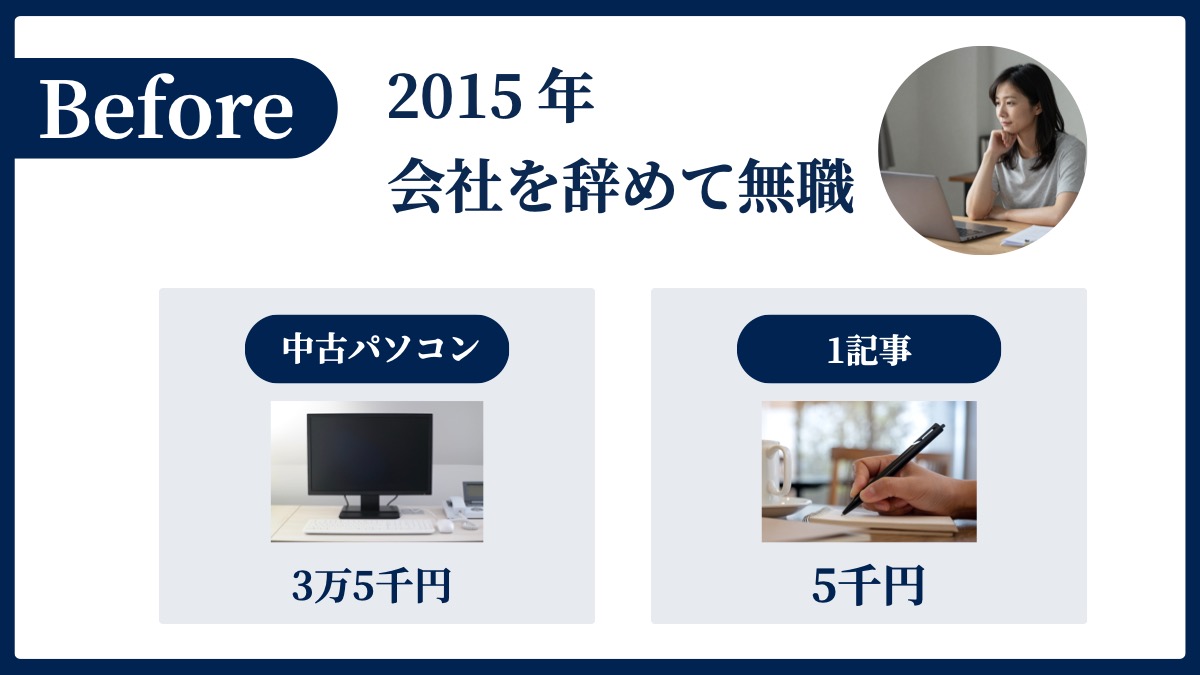 Before

2015年
会社を辞めて無職

中古パソコン

3万5千円

1記事

5千円